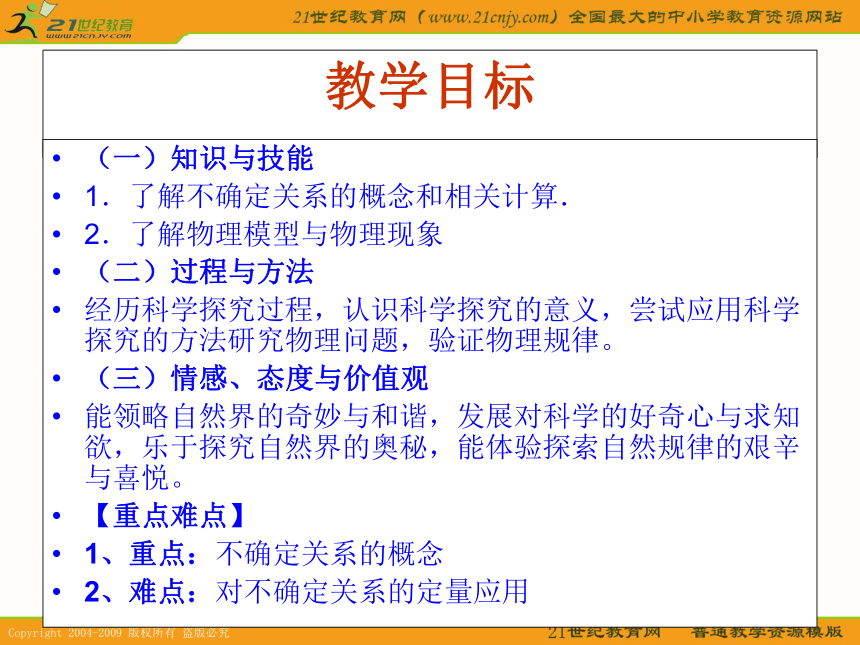 21世纪教育
www.21cnjy.com

21世纪教育网（www.21cnjy.com）全国最大的中小学教育资源网站

教学目标

• （一）知识与技能
• 1．了解不确定关系的概念和相关计算.
• 2．了解物理模型与物理现象
• （二）过程与方法
• 经历科学探究过程，认识科学探究的意义，尝试应用科学探究的方法研究物理问题，验证物理规律。
• （三）情感、态度与价值观
• 能领略自然界的奇妙与和谐，发展对科学的好奇心与求知欲，乐于探究自然界的奥秘，能体验探索自然规律的艰辛与喜悦。
• 【重点难点】
• 1、重点：不确定关系的概念
• 2、难点：对不确定关系的定量应用

Copyright 2004-2009 版权所有 盗版必究

21世纪教育网 普通教学资源模版